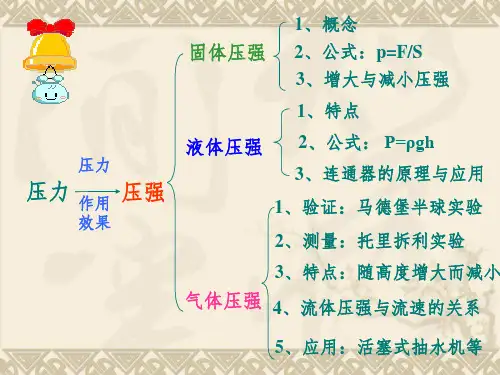 压力

压力

作用效果

压强

固体压强

1、概念

2、公式：p=F/S

3、增大与减小压强

液体压强

1、特点

2、公式： P=ρgh

3、连通器的原理与应用

气体压强

1、验证：马德堡半球实验

2、测量：托里拆利实验

3、特点：随高度增大而减小

4、流体压强与流速的关系

5、应用：活塞式抽水机等